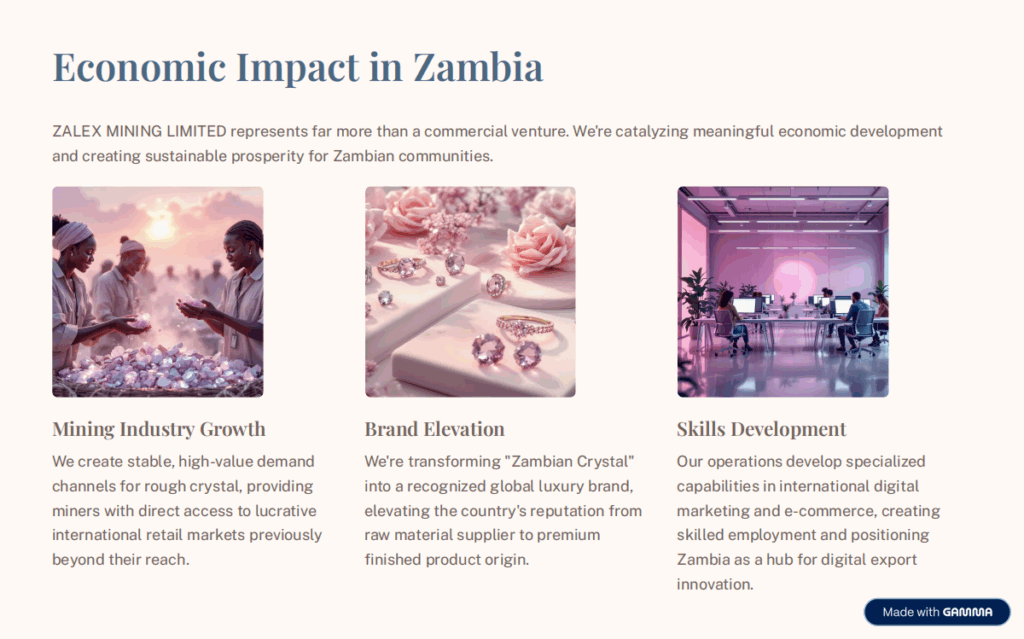 Economic Impact in Zambia

ZALEX MINING LIMITED represents far more than a commercial venture. We're catalyzing meaningful economic development and creating sustainable prosperity for Zambian communities.

Mining Industry Growth

We create stable, high-value demand channels for rough crystal, providing miners with direct access to lucrative international retail markets previously beyond their reach.

Brand Elevation

We're transforming "Zambian Crystal" into a recognized global luxury brand, elevating the country's reputation from raw material supplier to premium finished product origin.

Skills Development

Our operations develop specialized capabilities in international digital marketing and e-commerce, creating skilled employment and positioning Zambia as a hub for digital export innovation.

Made with GAMMA